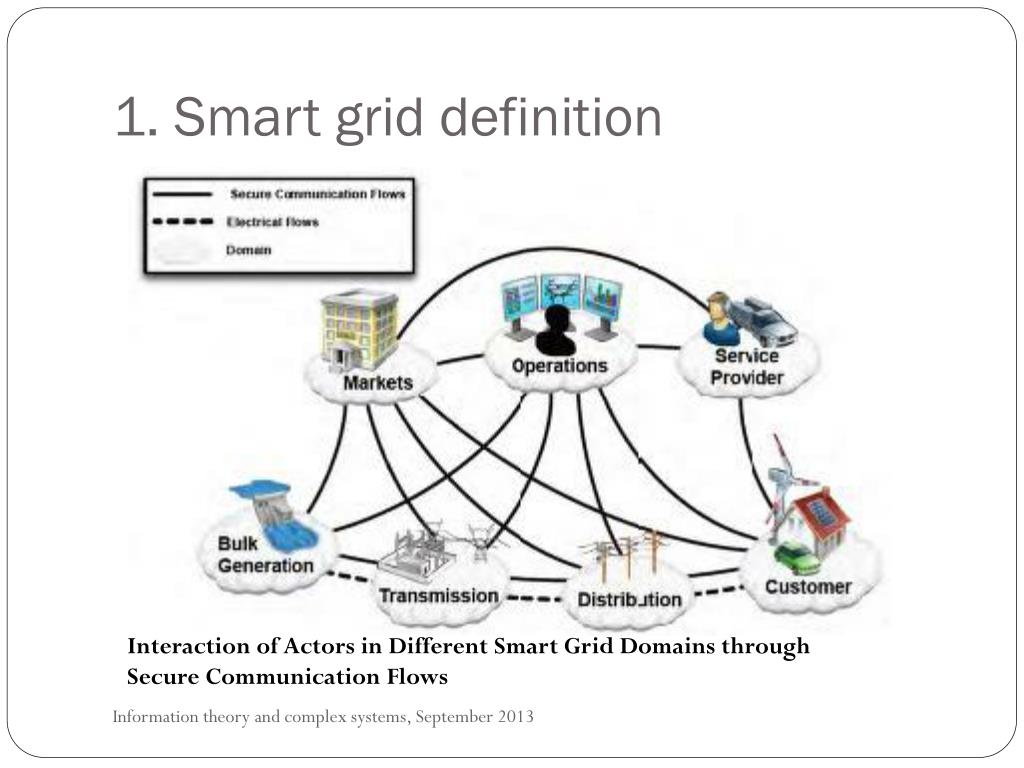 1. Smart grid definition

Secure Communication Flows
Electrical flows
Domain

Markets
Operations
Service Provider
Bulk Generation
Transmission
Distribution
Customer

Interaction of Actors in Different Smart Grid Domains through Secure Communication Flows

Information theory and complex systems, September 2013